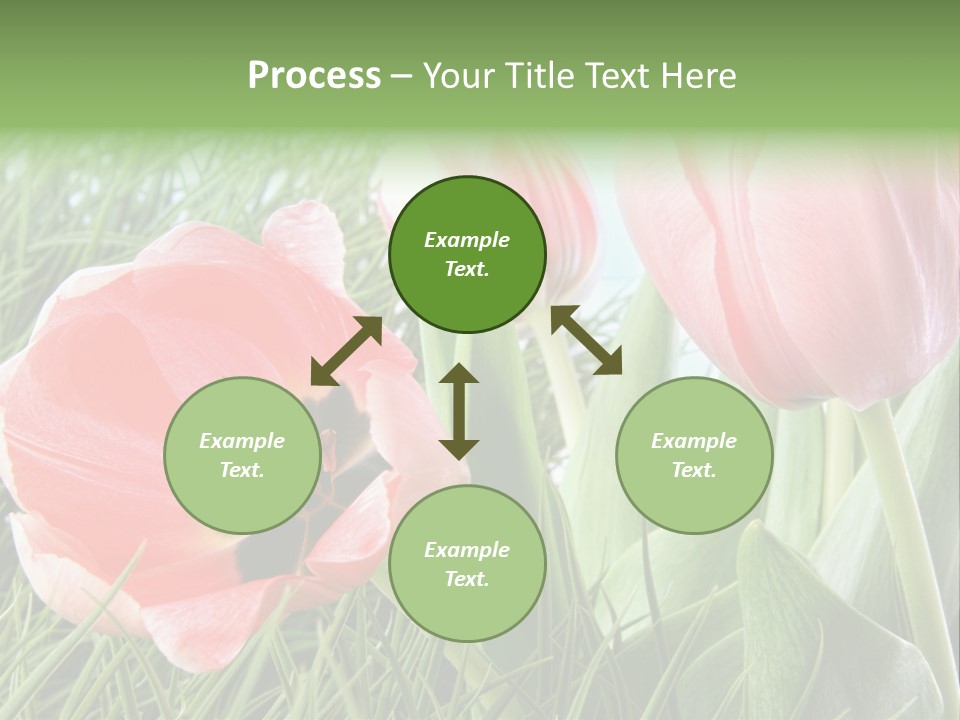 Process – Your Title Text Here

Example Text.

Example Text.

Example Text.

Example Text.